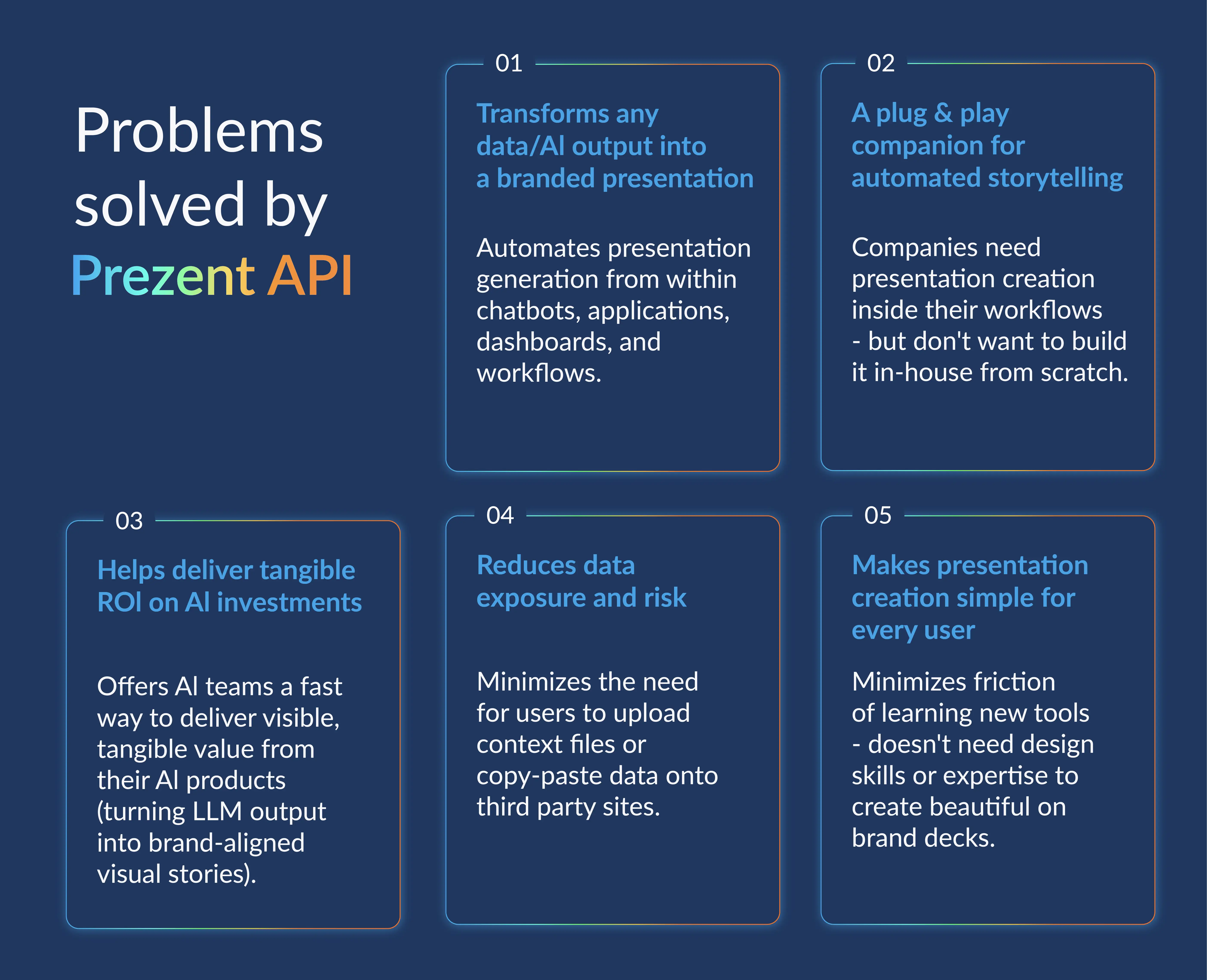 Problems solved by Prezent API

01

Transforms any data/AI output into a branded presentation

Automates presentation generation from within chatbots, applications, dashboards, and workflows.

02

A plug & play companion for automated storytelling

Companies need presentation creation inside their workflows - but don't want to build it in-house from scratch.

03

Helps deliver tangible ROI on AI investments

Offers AI teams a fast way to deliver visible, tangible value from their AI products (turning LLM output into brand-aligned visual stories).

04

Reduces data exposure and risk

Minimizes the need for users to upload context files or copy-paste data onto third party sites.

05

Makes presentation creation simple for every user

Minimizes friction of learning new tools - doesn't need design skills or expertise to create beautiful on brand decks.